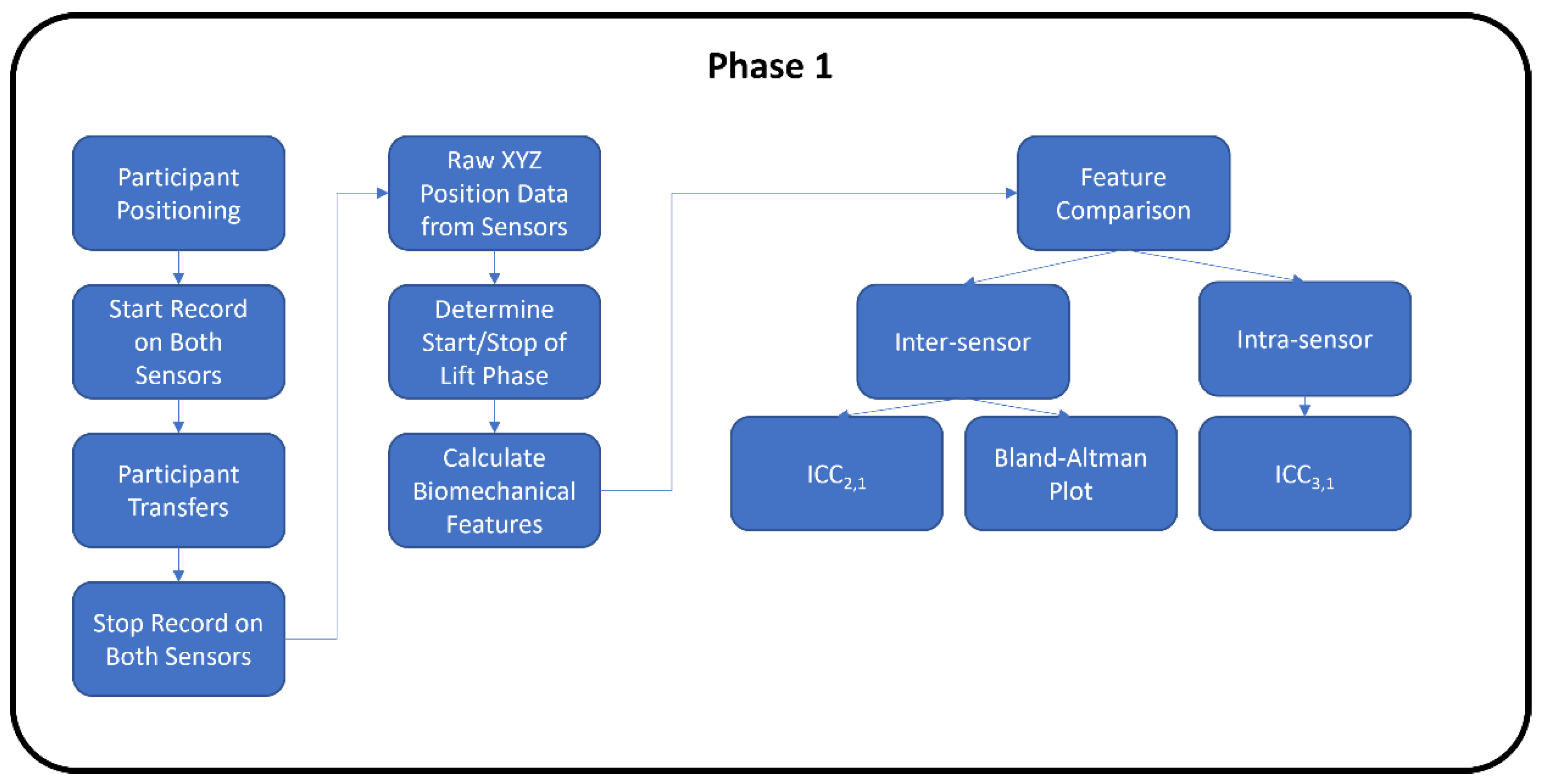 Phase 1

Participant Positioning

Start Record on Both Sensors

Participant Transfers

Stop Record on Both Sensors

Raw XYZ Position Data from Sensors

Determine Start/Stop of Lift Phase

Calculate Biomechanical Features

Feature Comparison

Inter-sensor

Intra-sensor

$ICC_{2,1}$

Bland-Altman Plot

$ICC_{3,1}$